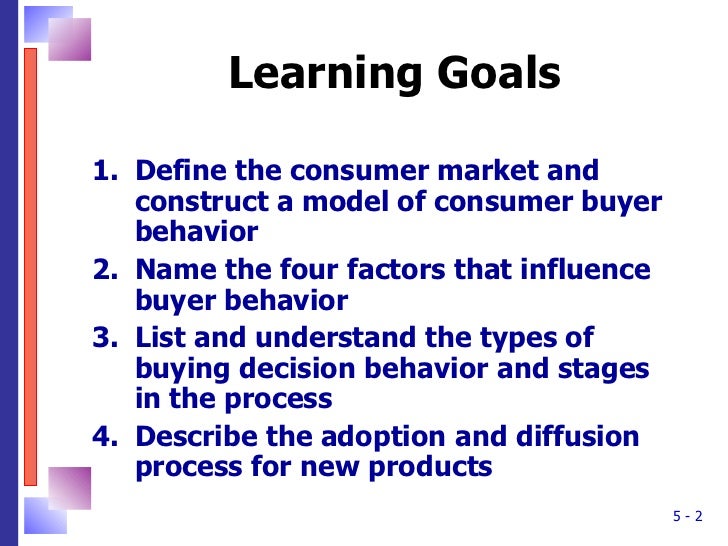 Learning Goals

1. Define the consumer market and construct a model of consumer buyer behavior
2. Name the four factors that influence buyer behavior
3. List and understand the types of buying decision behavior and stages in the process
4. Describe the adoption and diffusion process for new products

5 - 2